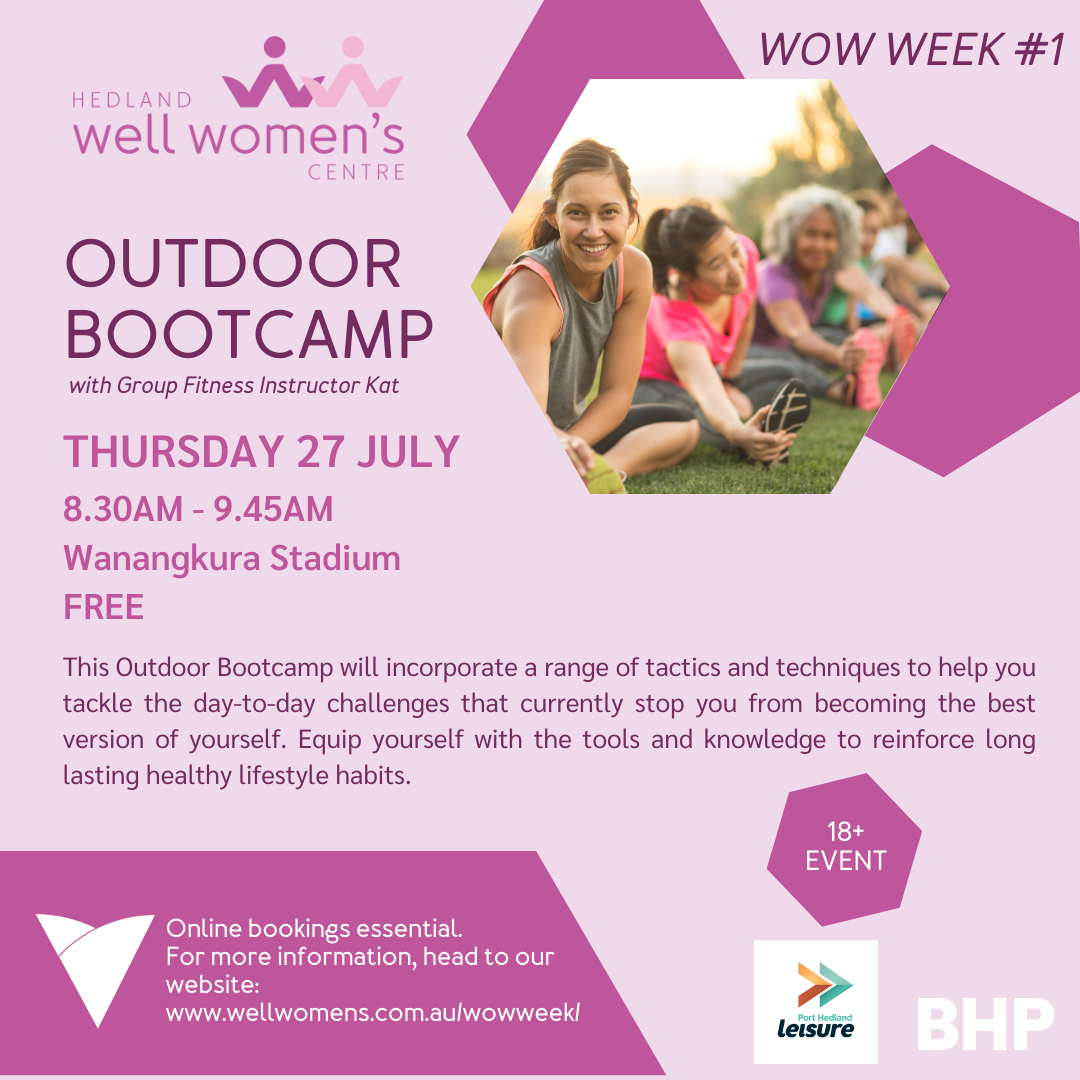 WOW WEEK #1

HEDLAND
well women's
CENTRE

OUTDOOR BOOTCAMP
with Group Fitness Instructor Kat

THURSDAY 27 JULY
8.30AM - 9.45AM
Wanangkura Stadium
FREE

This Outdoor Bootcamp will incorporate a range of tactics and techniques to help you tackle the day-to-day challenges that currently stop you from becoming the best version of yourself. Equip yourself with the tools and knowledge to reinforce long lasting healthy lifestyle habits.

18+ EVENT

Online bookings essential.
For more information, head to our website:
www.wellwomens.com.au/wowweek/

Port Hedland
leisure

BHP